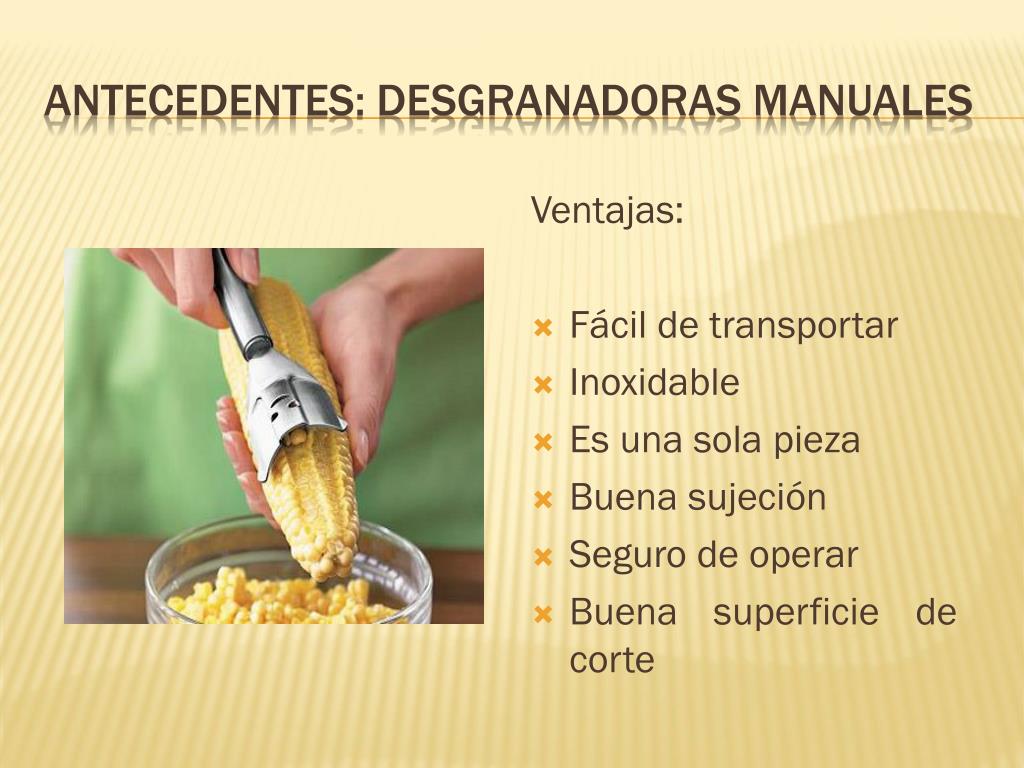 ANTECEDENTES: DESGRANADORAS MANUALES

Ventajas:

Fácil de transportar
Inoxidable
Es una sola pieza
Buena sujeción
Seguro de operar
Buena superficie de corte